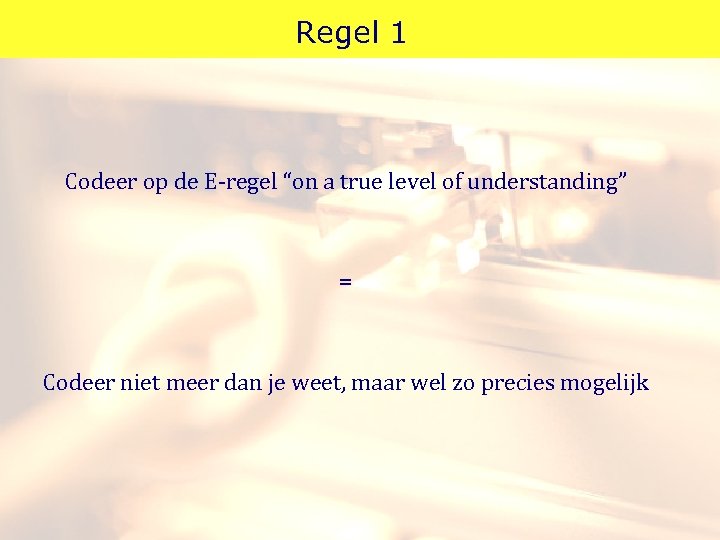 Regel 1

Codeer op de E-regel “on a true level of understanding”

=

Codeer niet meer dan je weet, maar wel zo precies mogelijk